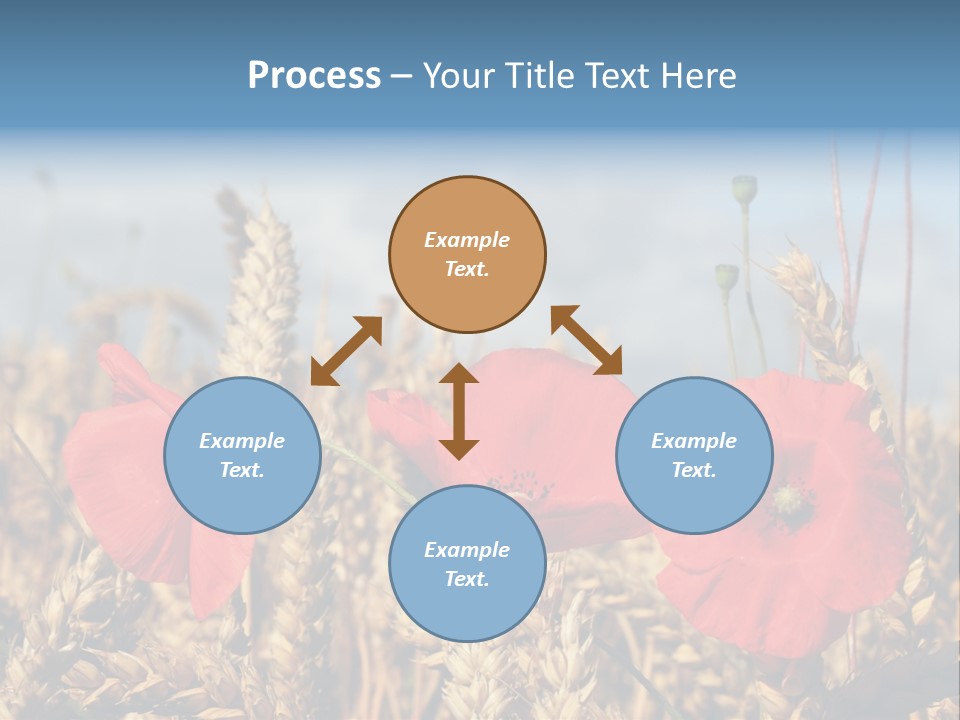 Process – Your Title Text Here

Example Text.

Example Text.

Example Text.

Example Text.